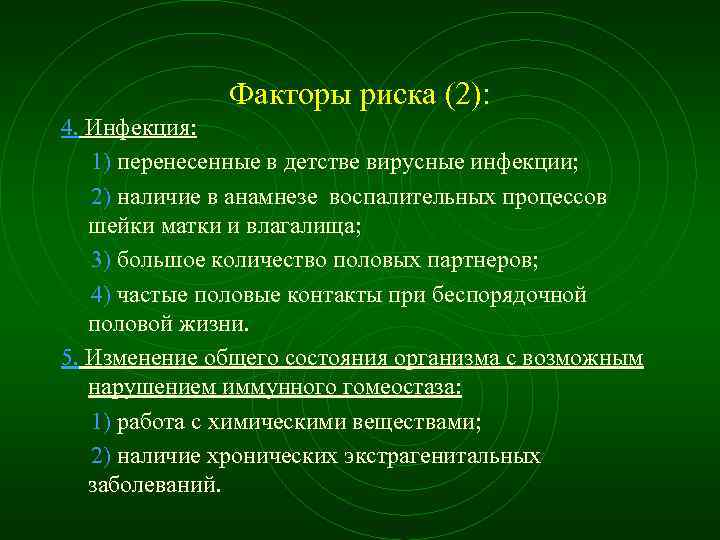 Факторы риска (2):

4. Инфекция:

1) перенесенные в детстве вирусные инфекции;

2) наличие в анамнезе воспалительных процессов шейки матки и влагалища;

3) большое количество половых партнеров;

4) частые половые контакты при беспорядочной половой жизни.

5. Изменение общего состояния организма с возможным нарушением иммунного гомеостаза:

1) работа с химическими веществами;

2) наличие хронических экстрагенитальных заболеваний.